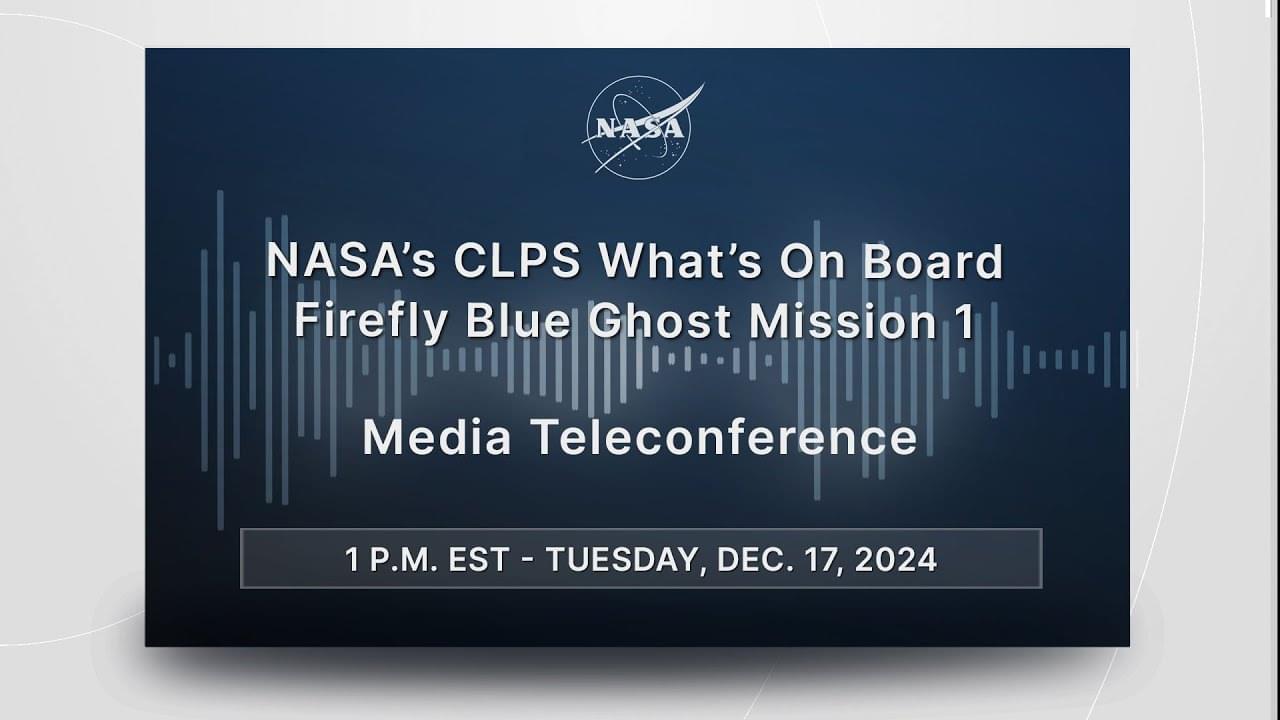 NASA

NASA's CLPS What's On Board Firefly Blue Ghost Mission 1

Media Teleconference

1 P.M. EST - TUESDAY, DEC. 17, 2024